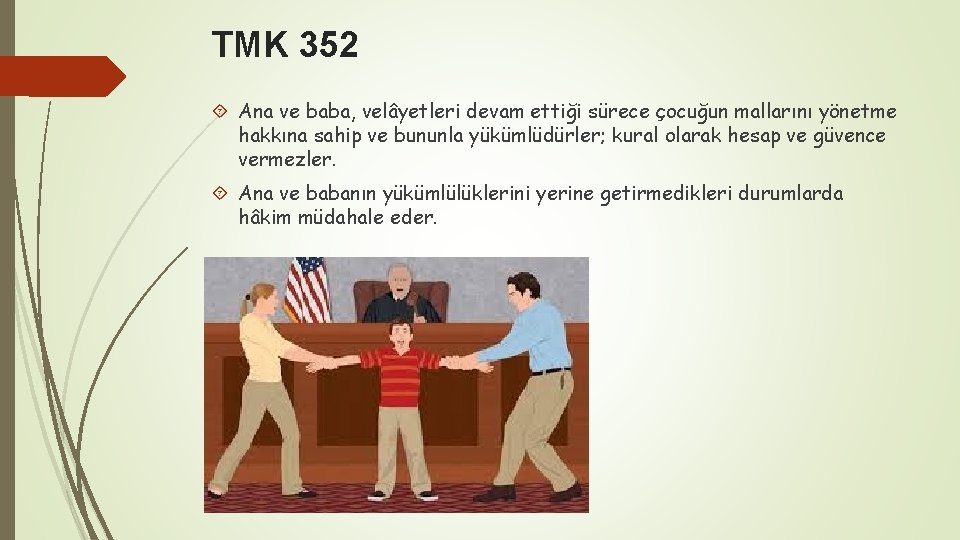 TMK 352

Ana ve baba, velâyetleri devam ettiği sürece çocuğun mallarını yönetme hakkına sahip ve bununla yükümlüdürler; kural olarak hesap ve güvence vermezler.

Ana ve babanın yükümlülüklerini yerine getirmedikleri durumlarda hâkim müdahale eder.